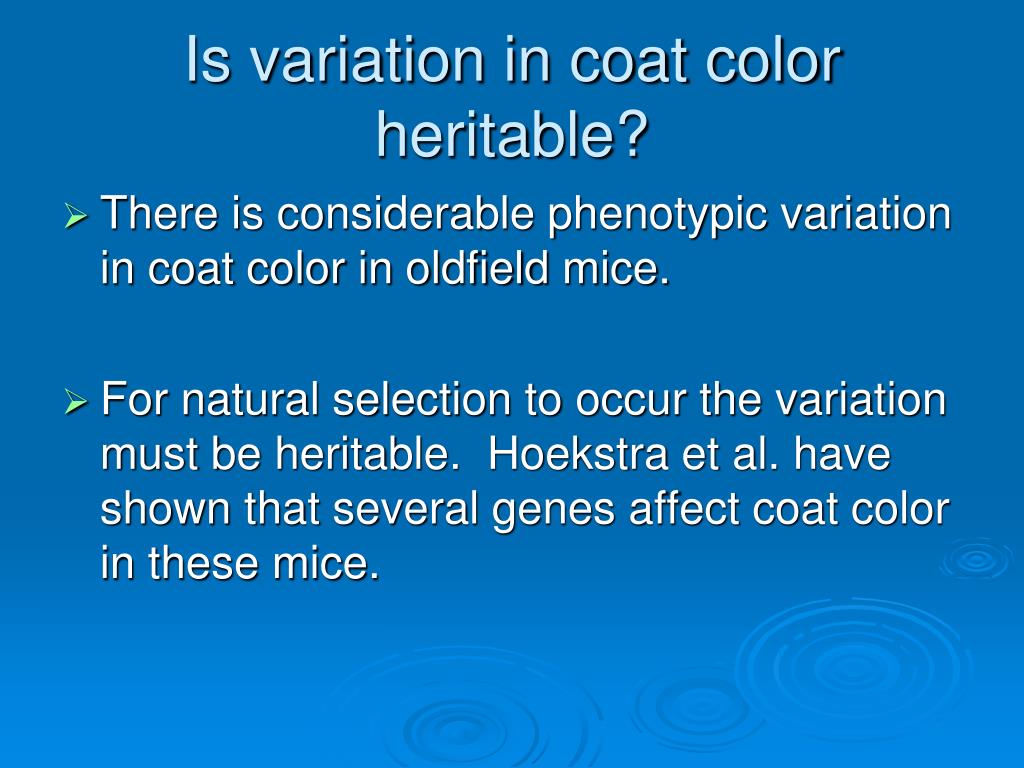 Is variation in coat color heritable?

➢ There is considerable phenotypic variation in coat color in oldfield mice.

➢ For natural selection to occur the variation must be heritable.  Hoekstra et al. have shown that several genes affect coat color in these mice.